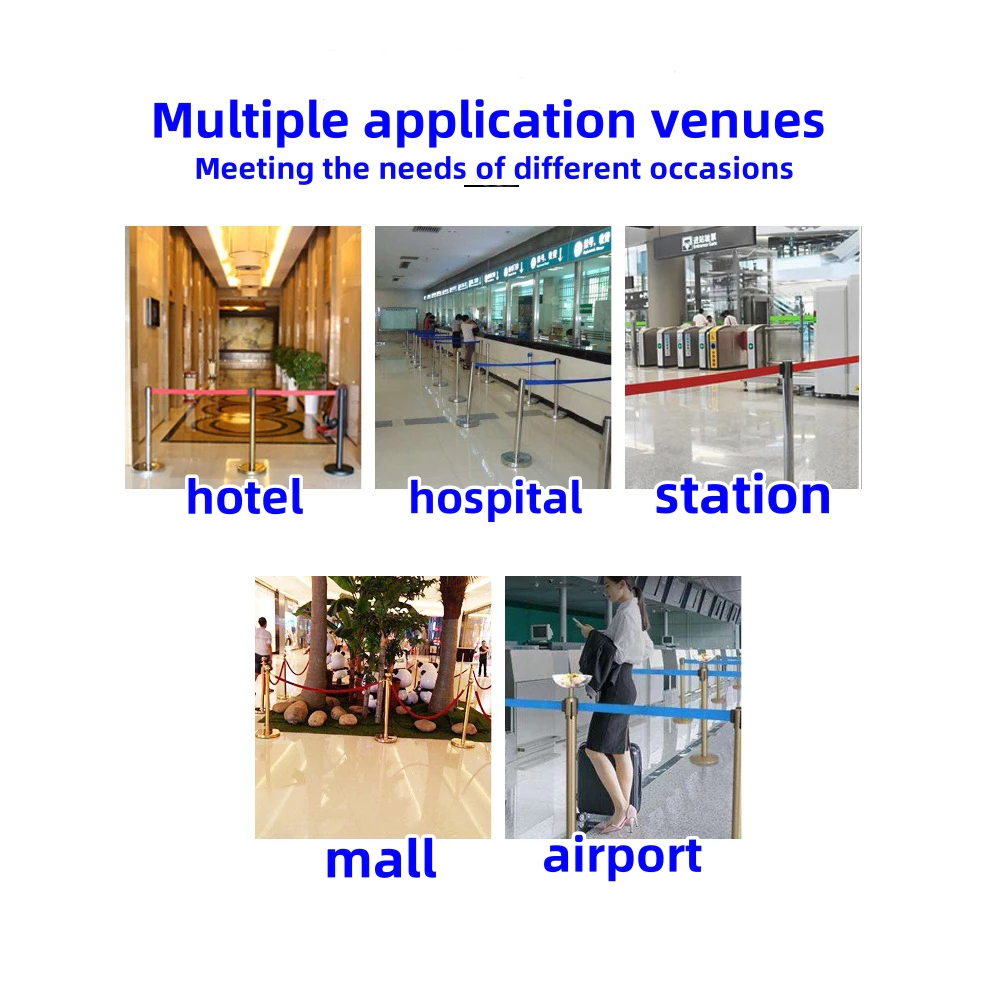 Multiple application venues
Meeting the needs of different occasions

hotel hospital station

mall airport